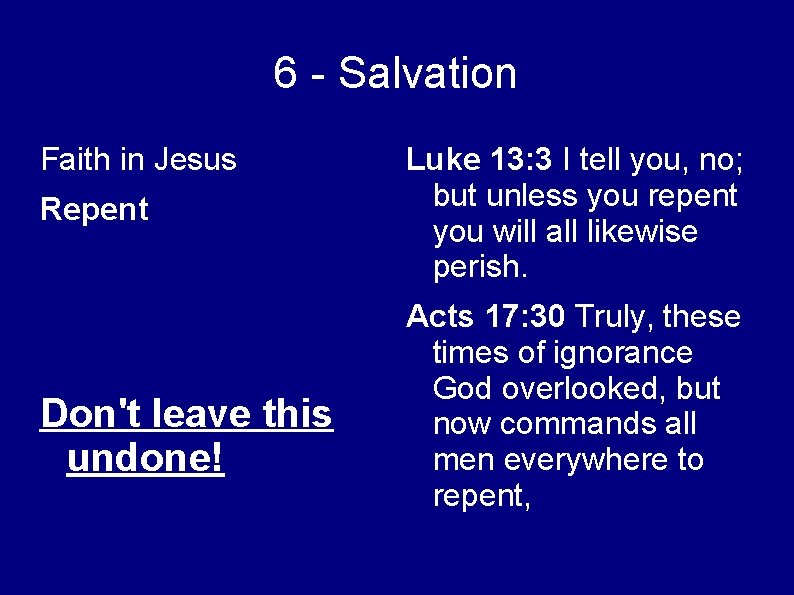 6 - Salvation

Faith in Jesus

Repent

Don't leave this undone!

Luke 13:3 I tell you, no; but unless you repent you will all likewise perish.

Acts 17:30 Truly, these times of ignorance God overlooked, but now commands all men everywhere to repent,